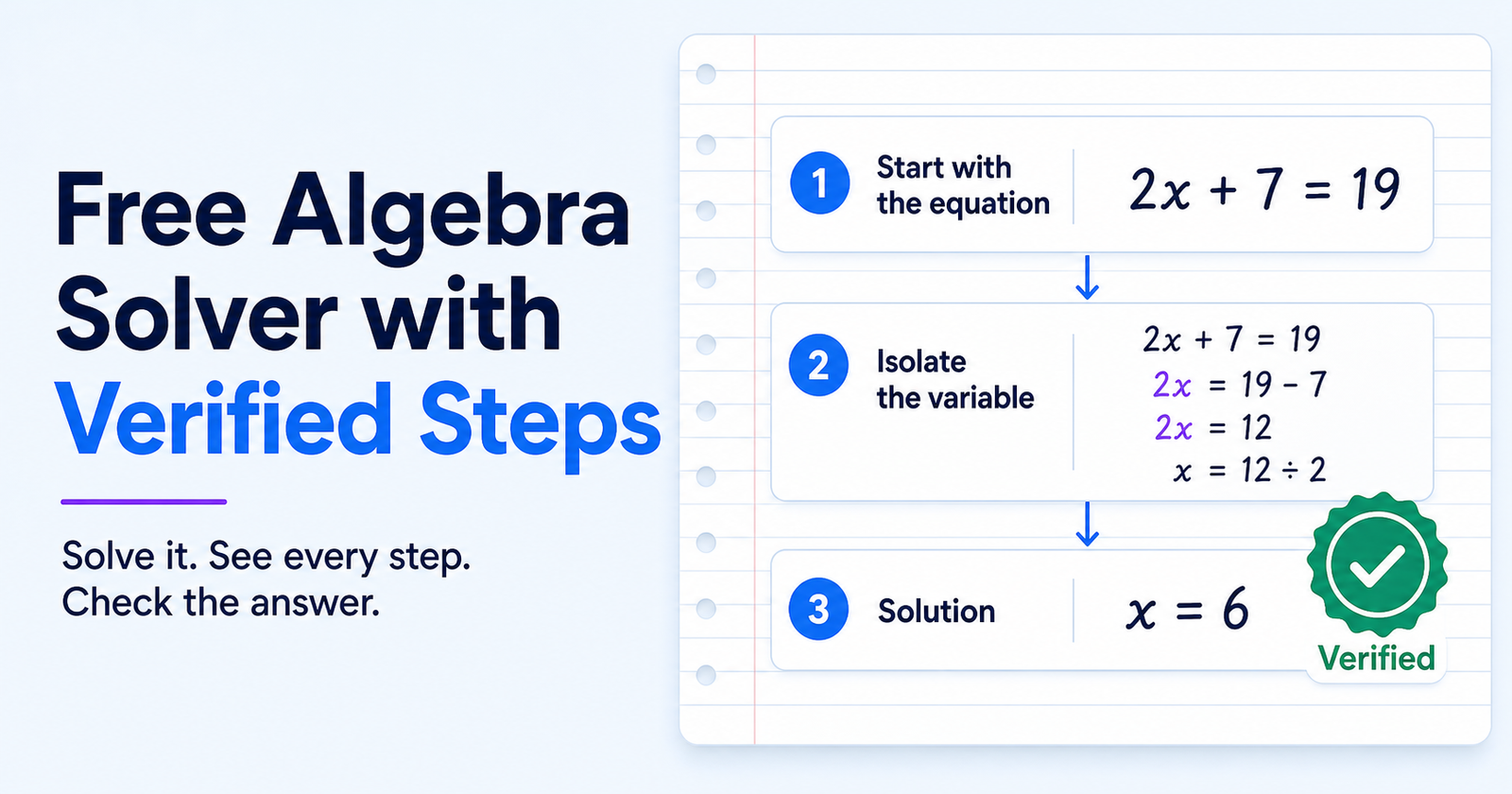 Free Algebra Solver with Verified Steps

Solve it. See every step.
Check the answer.

1 Start with the equation

$2x + 7 = 19$

2 Isolate the variable

$2x + 7 = 19$
$2x = 19 - 7$
$2x = 12$
$x = 12 \div 2$

3 Solution

$x = 6$

Verified